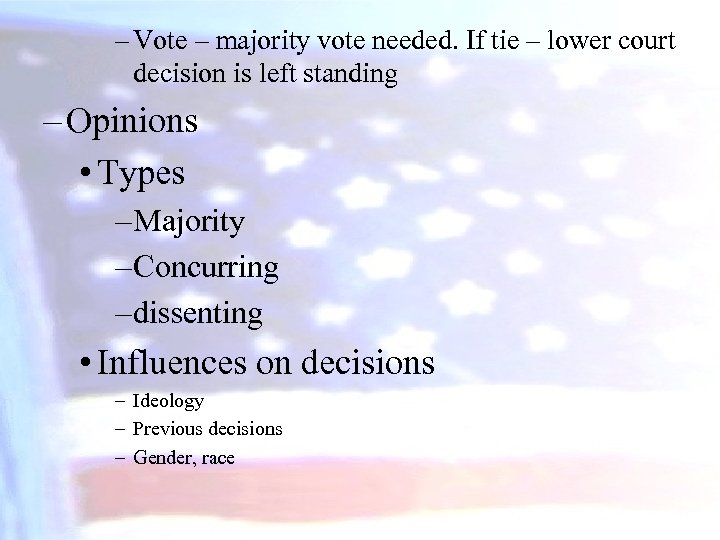 – Vote – majority vote needed. If tie – lower court decision is left standing

– Opinions

• Types

– Majority

– Concurring

– dissenting

• Influences on decisions

– Ideology

– Previous decisions

– Gender, race